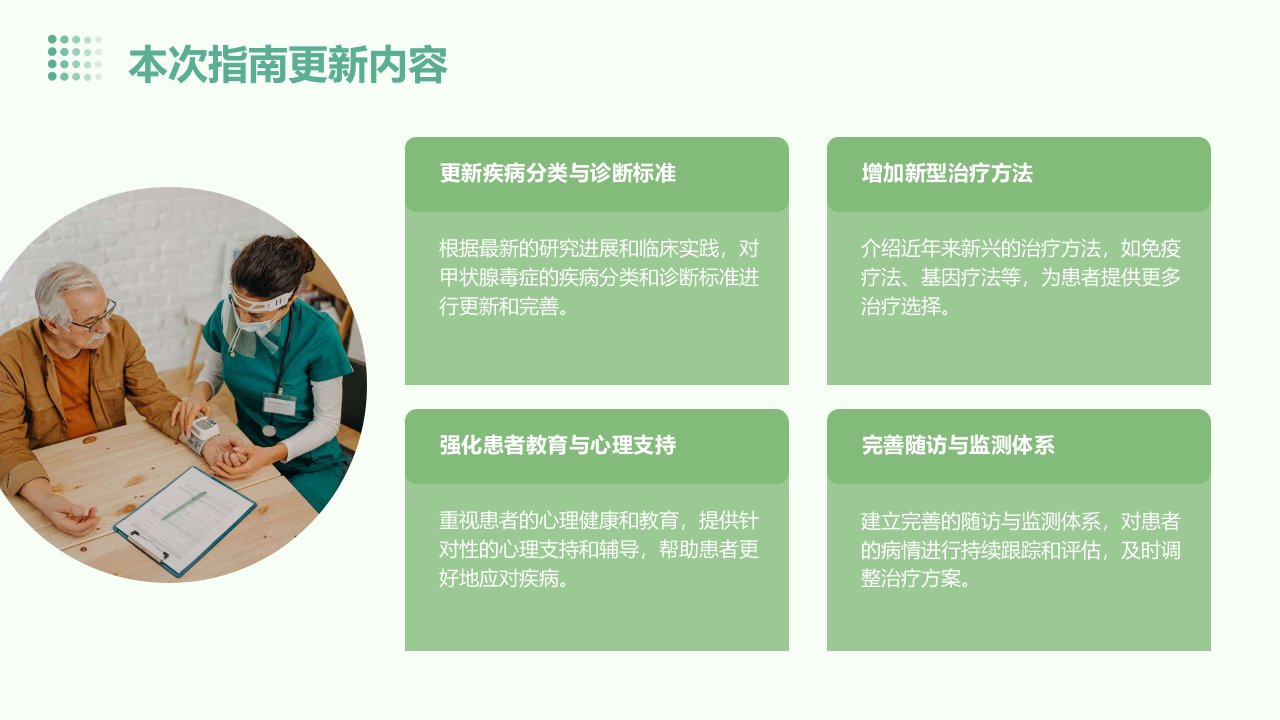 本次指南更新内容

更新疾病分类与诊断标准

根据最新的研究进展和临床实践，对甲状腺毒症的疾病分类和诊断标准进行更新和完善。

增加新型治疗方法

介绍近年来新兴的治疗方法，如免疫疗法、基因疗法等，为患者提供更多治疗选择。

强化患者教育与心理支持

重视患者的心理健康和教育，提供针对性的心理支持和辅导，帮助患者更好地应对疾病。

完善随访与监测体系

建立完善的随访与监测体系，对患者的病情进行持续跟踪和评估，及时调整治疗方案。